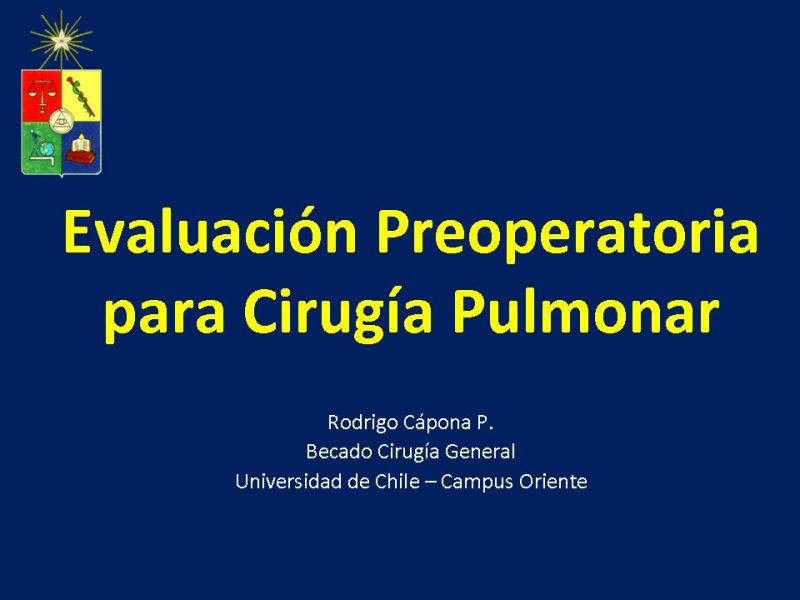 Evaluación Preoperatoria para Cirugía Pulmonar

Rodrigo Cápona P.
Becado Cirugía General
Universidad de Chile – Campus Oriente